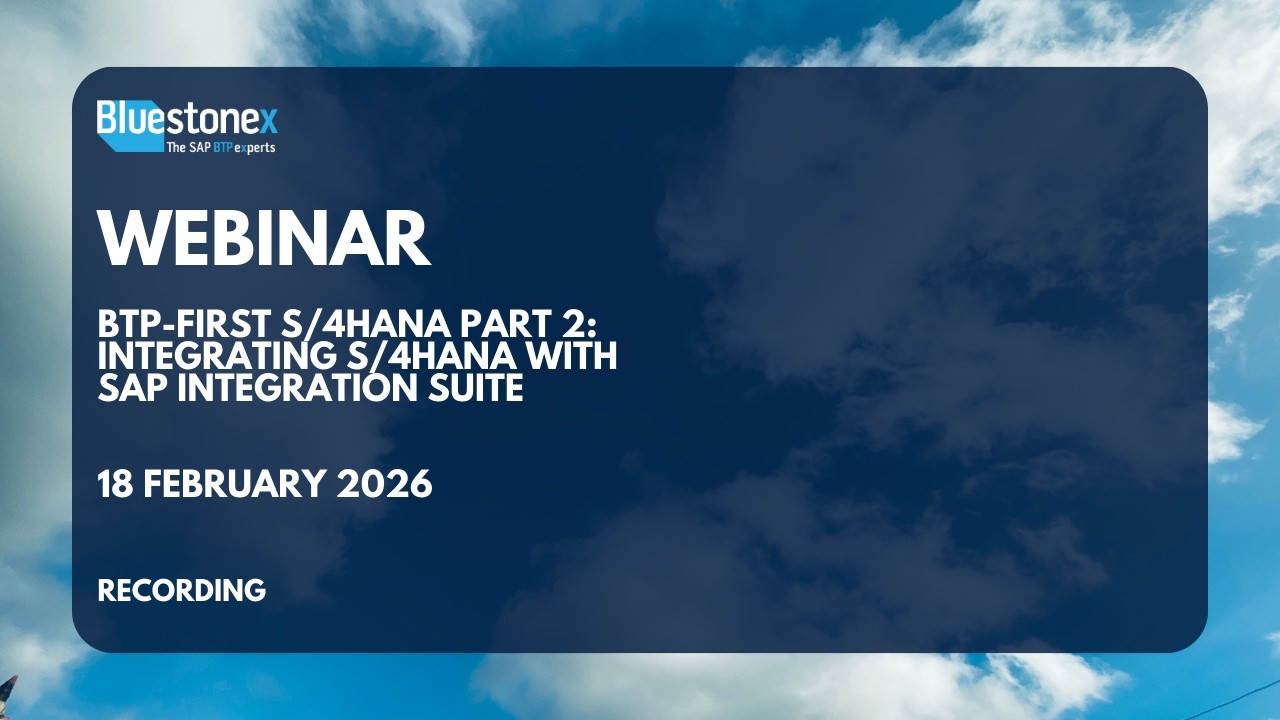 Bluestonex
The SAP BTP experts

WEBINAR

BTP-FIRST S/4HANA PART 2: INTEGRATING S/4HANA WITH SAP INTEGRATION SUITE

18 FEBRUARY 2026

RECORDING